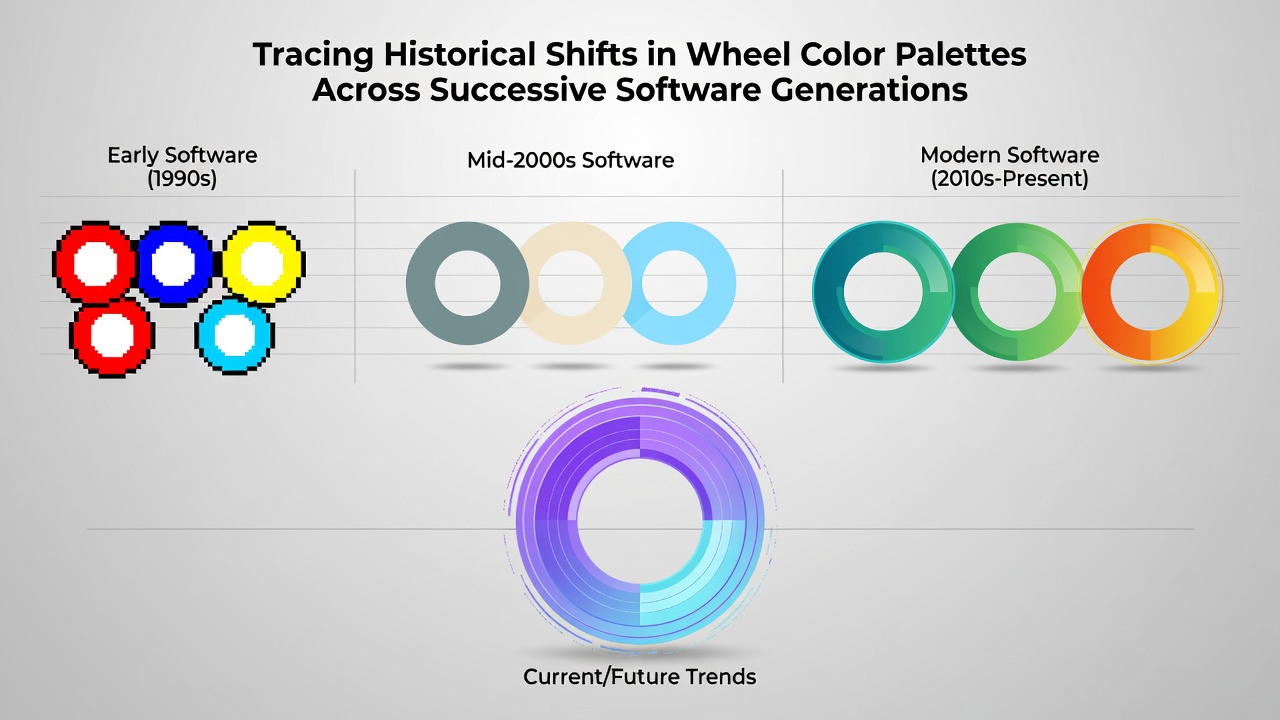 Tracing Historical Shifts in Wheel Color Palettes Across Successive Software Generations

Early Software (1990s)

Mid-2000s Software

Modern Software (2010s-Present)

Current/Future Trends